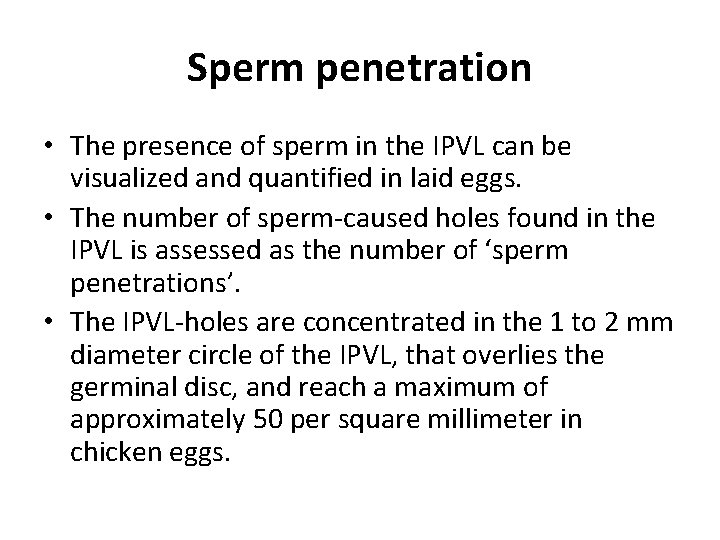 Sperm penetration

• The presence of sperm in the IPVL can be visualized and quantified in laid eggs.
• The number of sperm-caused holes found in the IPVL is assessed as the number of ‘sperm penetrations’.
• The IPVL-holes are concentrated in the 1 to 2 mm diameter circle of the IPVL, that overlies the germinal disc, and reach a maximum of approximately 50 per square millimeter in chicken eggs.